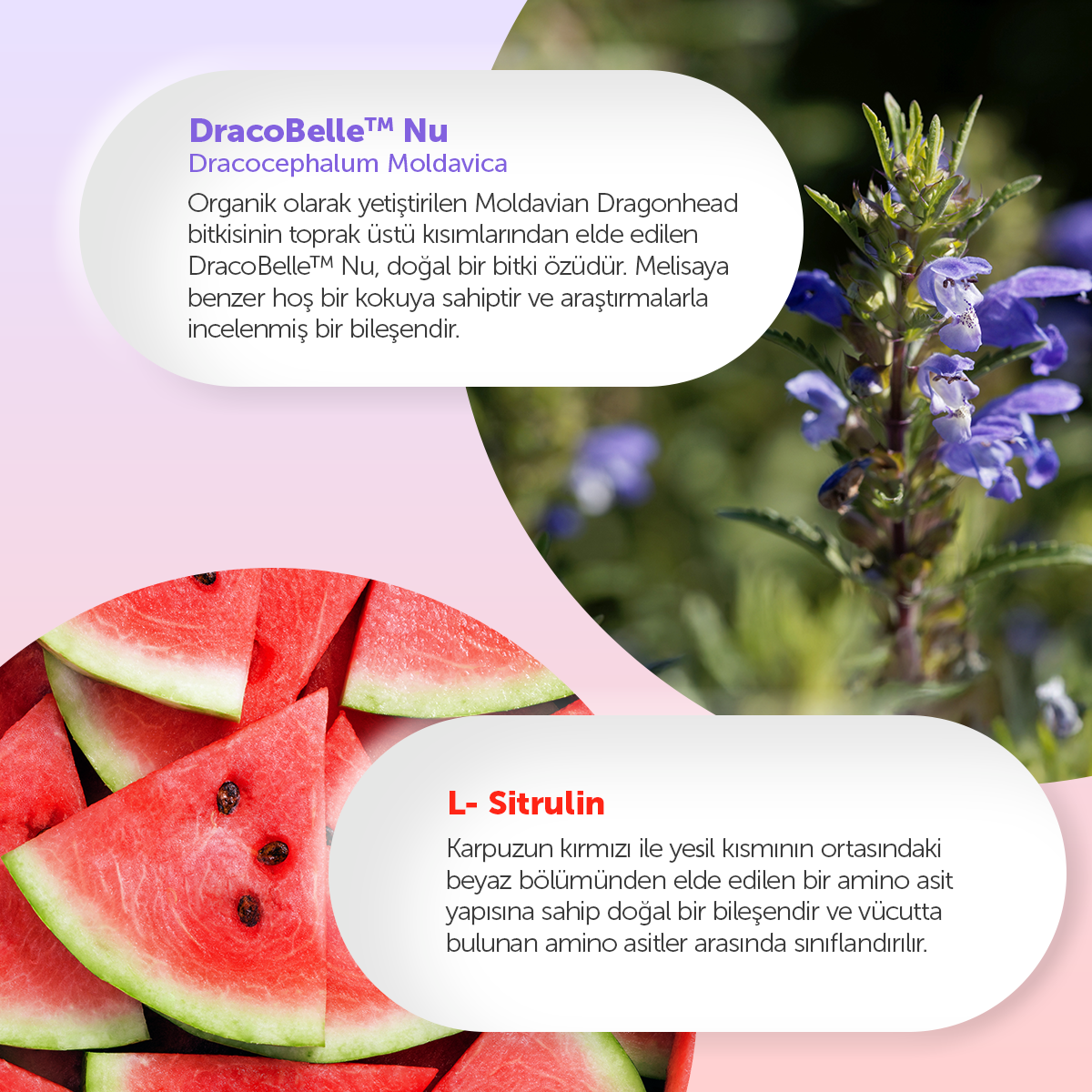 DracoBelle™ Nu
Dracocephalum Moldavica

Organik olarak yetiştirilen Moldavian Dragonhead bitkisinin toprak üstü kısımlarından elde edilen DracoBelle™ Nu, doğal bir bitki özüdür. Melisaya benzer hoş bir kokuya sahiptir ve araştırmalarla incelenmiş bir bileşendir.

L- Sitrulin

Karpuzun kırmızı ile yesil kısmının ortasındaki beyaz bölümünden elde edilen bir amino asit yapısına sahip doğal bir bileşendir ve vücutta bulunan amino asitler arasında sınıflandırılır.